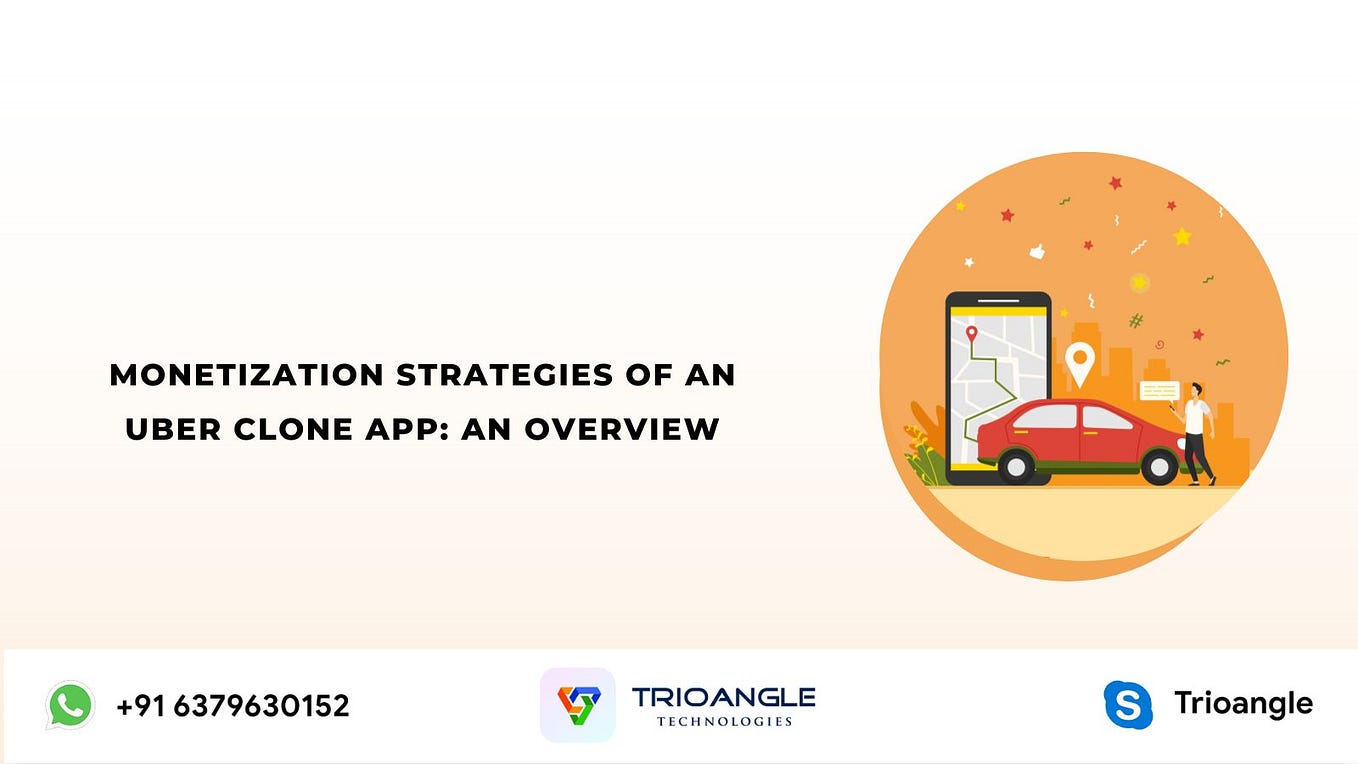 MONETIZATION STRATEGIES OF AN UBER CLONE APP: AN OVERVIEW

+91 6379630152

TRIOANGLE
TECHNOLOGIES

Trioangle